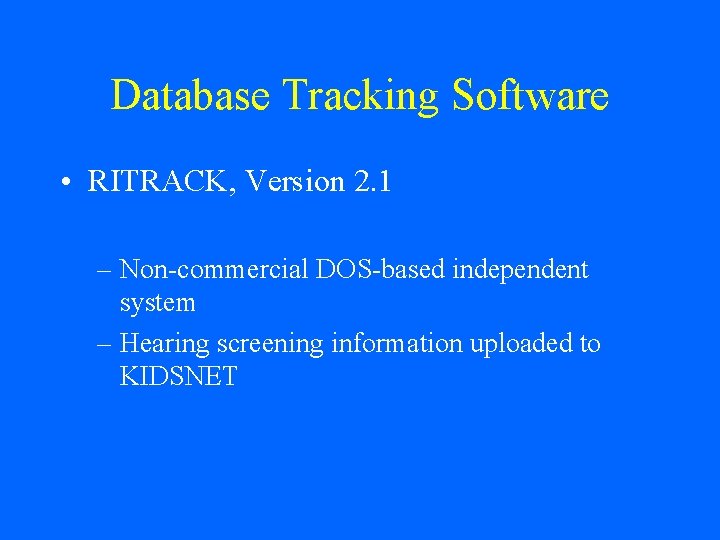 Database Tracking Software

• RITRACK, Version 2.1

– Non-commercial DOS-based independent system

– Hearing screening information uploaded to KIDSNET